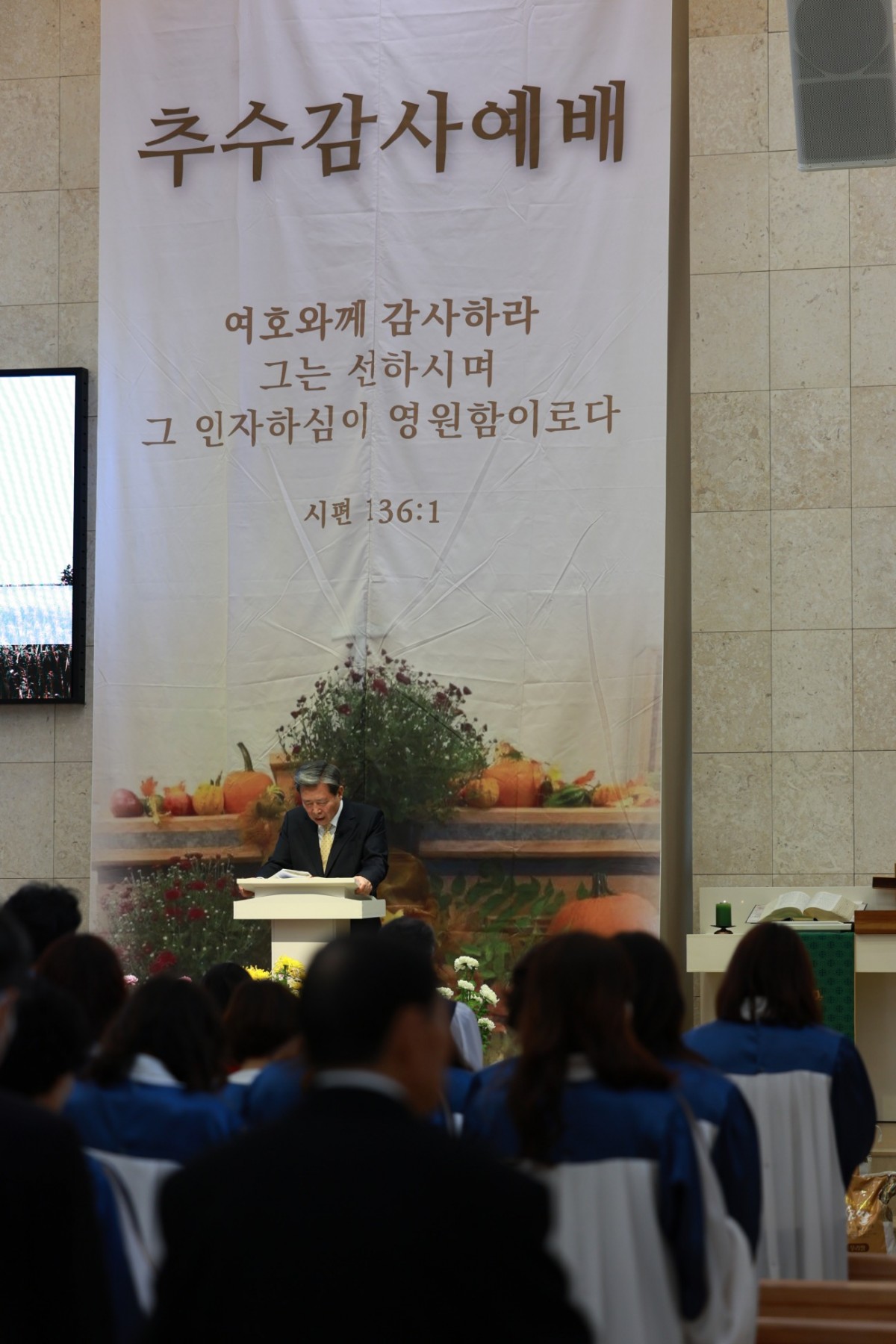 추수감사예배

여호와께 감사하라
그는 선하시며
그 인자하심이 영원함이로다

시편 136:1